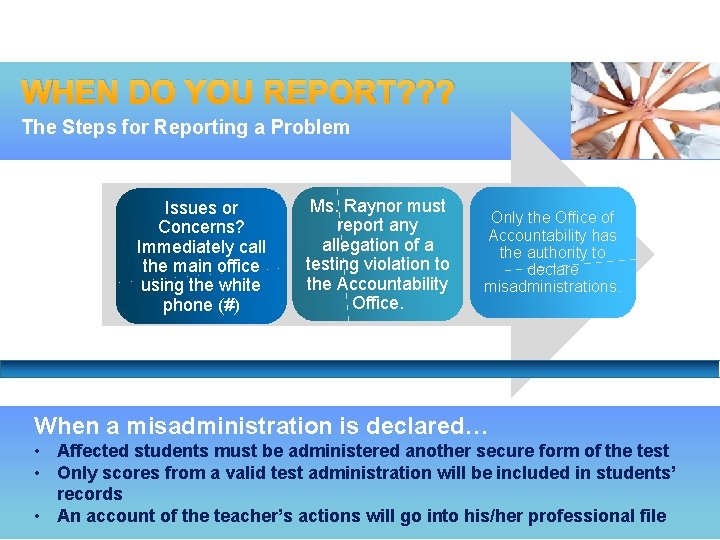 WHEN DO YOU REPORT???

The Steps for Reporting a Problem

Issues or Concerns? Immediately call the main office using the white phone (#)

Ms. Raynor must report any allegation of a testing violation to the Accountability Office.

Only the Office of Accountability has the authority to declare misadministrations.

When a misadministration is declared…

• Affected students must be administered another secure form of the test
• Only scores from a valid test administration will be included in students' records
• An account of the teacher's actions will go into his/her professional file